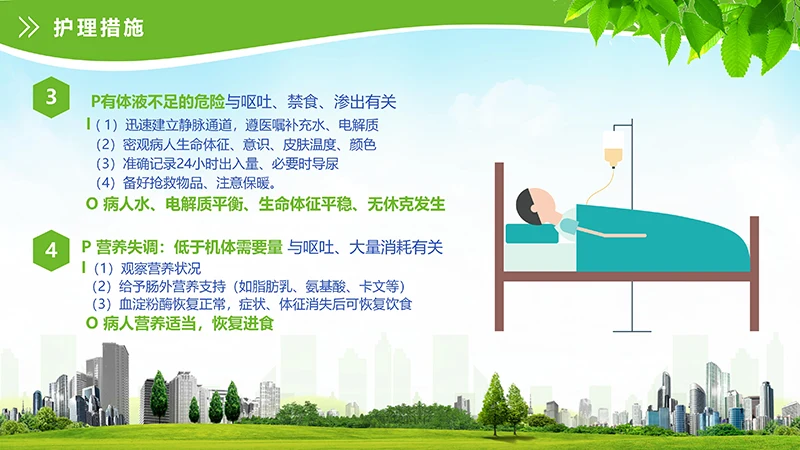 护理措施

3

P有体液不足的危险与呕吐、禁食、渗出有关

I（1）迅速建立静脉通道，遵医嘱补充水、电解质

（2）密观病人生命体征、意识、皮肤温度、颜色

（3）准确记录24小时出入量、必要时导尿

（4）备好抢救物品、注意保暖。

O 病人水、电解质平衡、生命体征平稳、无休克发生

4

P 营养失调：低于机体需要量 与呕吐、大量消耗有关

I（1）观察营养状况

（2）给予肠外营养支持（如脂肪乳、氨基酸、卡文等）

（3）血淀粉酶恢复正常，症状、体征消失后可恢复饮食

O 病人营养适当，恢复进食